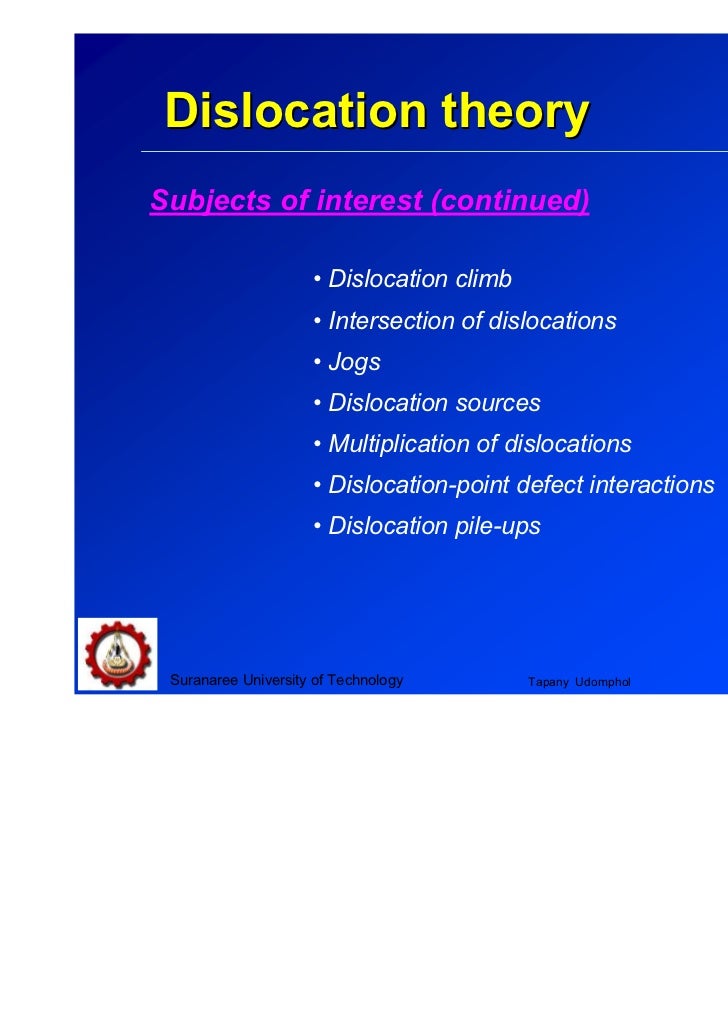 Dislocation theory

Subjects of interest (continued)

• Dislocation climb
• Intersection of dislocations
• Jogs
• Dislocation sources
• Multiplication of dislocations
• Dislocation-point defect interactions
• Dislocation pile-ups

Suranaree University of Technology

Tapany Udomphol